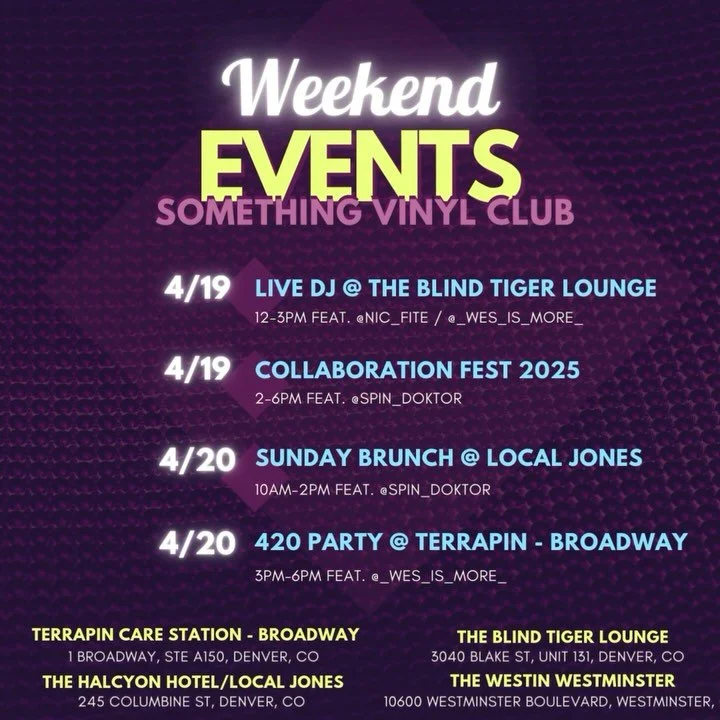 Weekend
EVENTS
SOMETHING VINYL CLUB

4/19 LIVE DJ @ THE BLIND TIGER LOUNGE
12-3PM FEAT. @NIC_FITE / @_WES_IS_MORE_

4/19 COLLABORATION FEST 2025
2-6PM FEAT. @SPIN_DOKTOR

4/20 SUNDAY BRUNCH @ LOCAL JONES
10AM-2PM FEAT. @SPIN_DOKTOR

4/20 420 PARTY @ TERRAPIN - BROADWAY
3PM-6PM FEAT. @_WES_IS_MORE_

TERRAPIN CARE STATION - BROADWAY
1 BROADWAY, STE A150, DENVER, CO

THE HALCYON HOTEL/LOCAL JONES
245 COLUMBINE ST, DENVER, CO

THE BLIND TIGER LOUNGE
3040 BLAKE ST, UNIT 131, DENVER, CO

THE WESTIN WESTMINSTER
10600 WESTMINSTER BOULEVARD, WESTMINSTER,